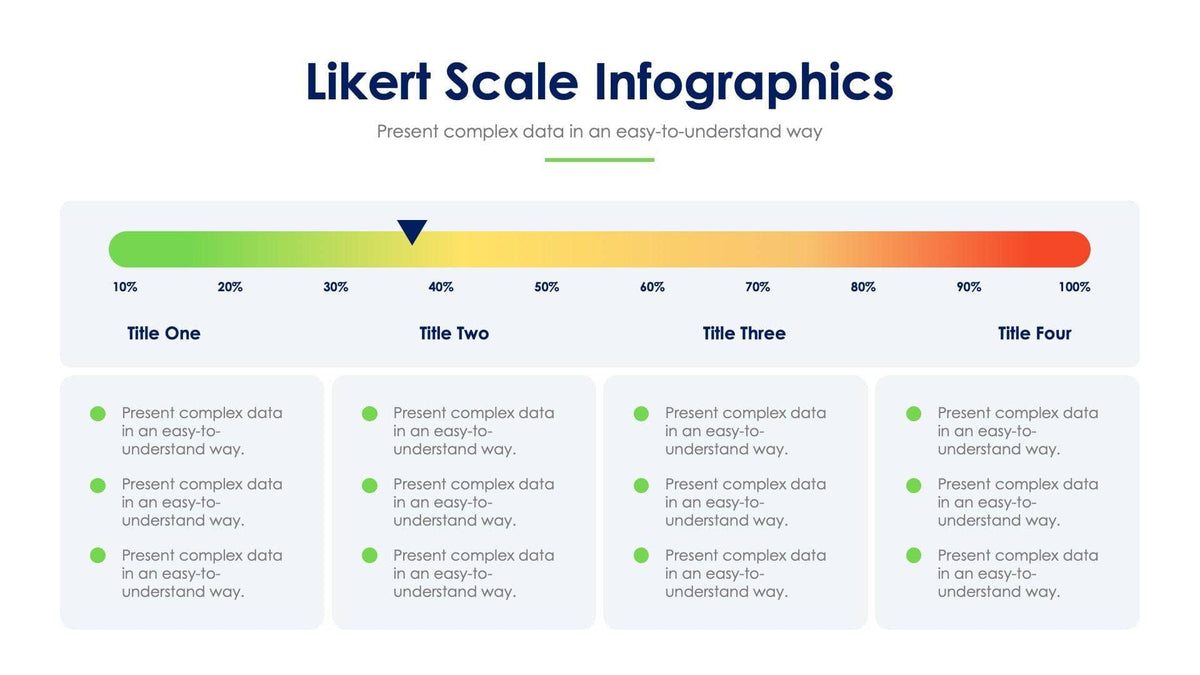 Likert Scale Infographics

Present complex data in an easy-to-understand way

10% 20% 30% 40% 50% 60% 70% 80% 90% 100%

Title One

Title Two

Title Three

Title Four

Present complex data in an easy-to-understand way.

Present complex data in an easy-to-understand way.

Present complex data in an easy-to-understand way.

Present complex data in an easy-to-understand way.

Present complex data in an easy-to-understand way.

Present complex data in an easy-to-understand way.

Present complex data in an easy-to-understand way.

Present complex data in an easy-to-understand way.

Present complex data in an easy-to-understand way.

Present complex data in an easy-to-understand way.

Present complex data in an easy-to-understand way.

Present complex data in an easy-to-understand way.